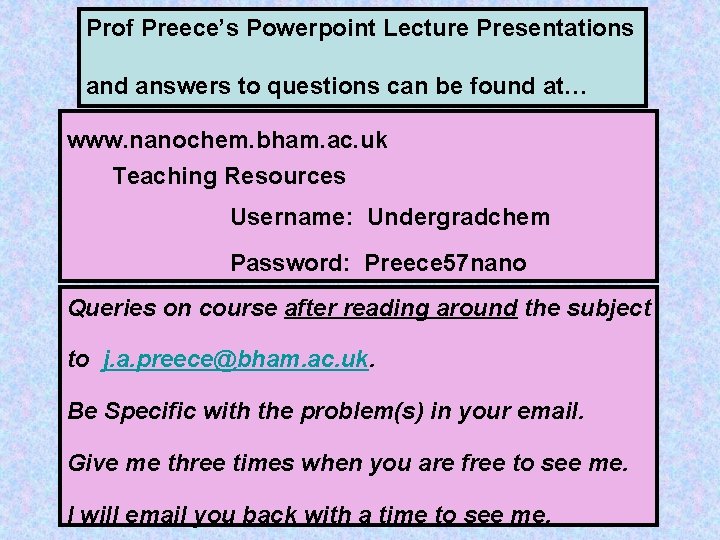 Prof Preece's Powerpoint Lecture Presentations and answers to questions can be found at…

www.nanochem.bham.ac.uk
Teaching Resources
Username: Undergradchem
Password: Preece57nano

Queries on course after reading around the subject to j.a.preece@bham.ac.uk.

Be Specific with the problem(s) in your email.

Give me three times when you are free to see me.

I will email you back with a time to see me.